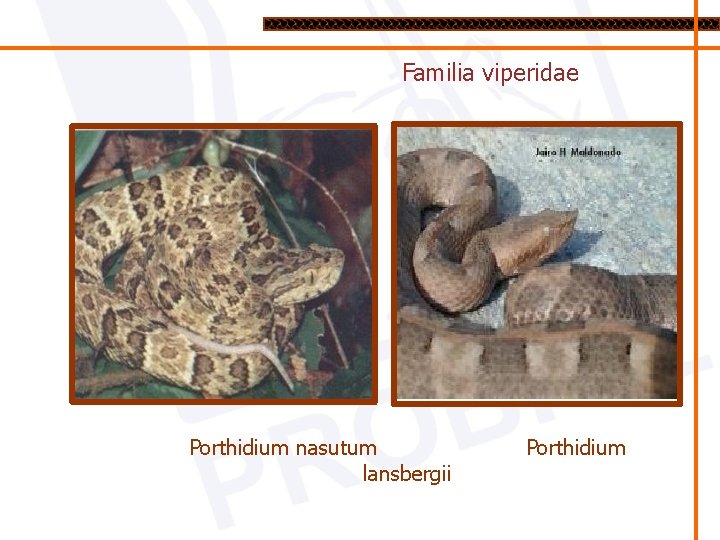 Familia viperidae

Jairo H Maldonado

Porthidium nasutum Porthidium lansbergii